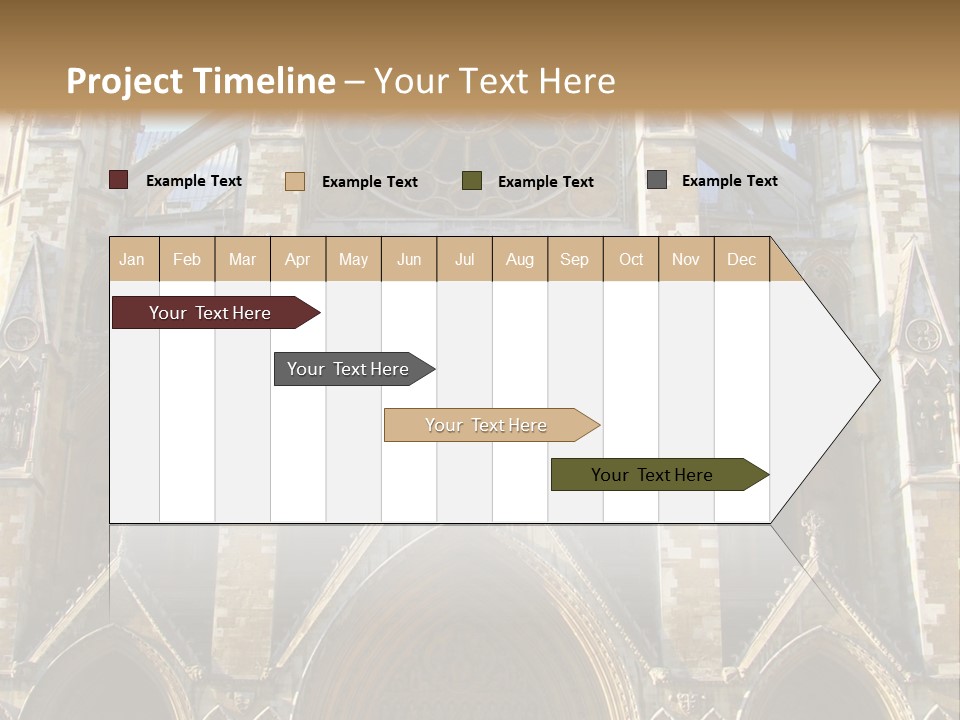 Project Timeline – Your Text Here

Example Text Example Text Example Text Example Text

| Jan | Feb | Mar | Apr | May | Jun | Jul | Aug | Sep | Oct | Nov | Dec |
|---|---|---|---|---|---|---|---|---|---|---|---|

Your Text Here

Your Text Here

Your Text Here

Your Text Here